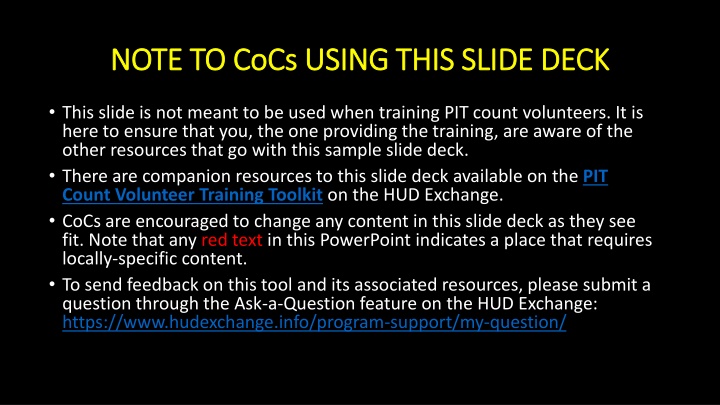 NOTE TO CoCs USING THIS SLIDE DECK

• This slide is not meant to be used when training PIT count volunteers. It is here to ensure that you, the one providing the training, are aware of the other resources that go with this sample slide deck.

• There are companion resources to this slide deck available on the PIT Count Volunteer Training Toolkit on the HUD Exchange.

• CoCs are encouraged to change any content in this slide deck as they see fit. Note that any red text in this PowerPoint indicates a place that requires locally-specific content.

• To send feedback on this tool and its associated resources, please submit a question through the Ask-a-Question feature on the HUD Exchange: https://www.hudexchange.info/program-support/my-question/